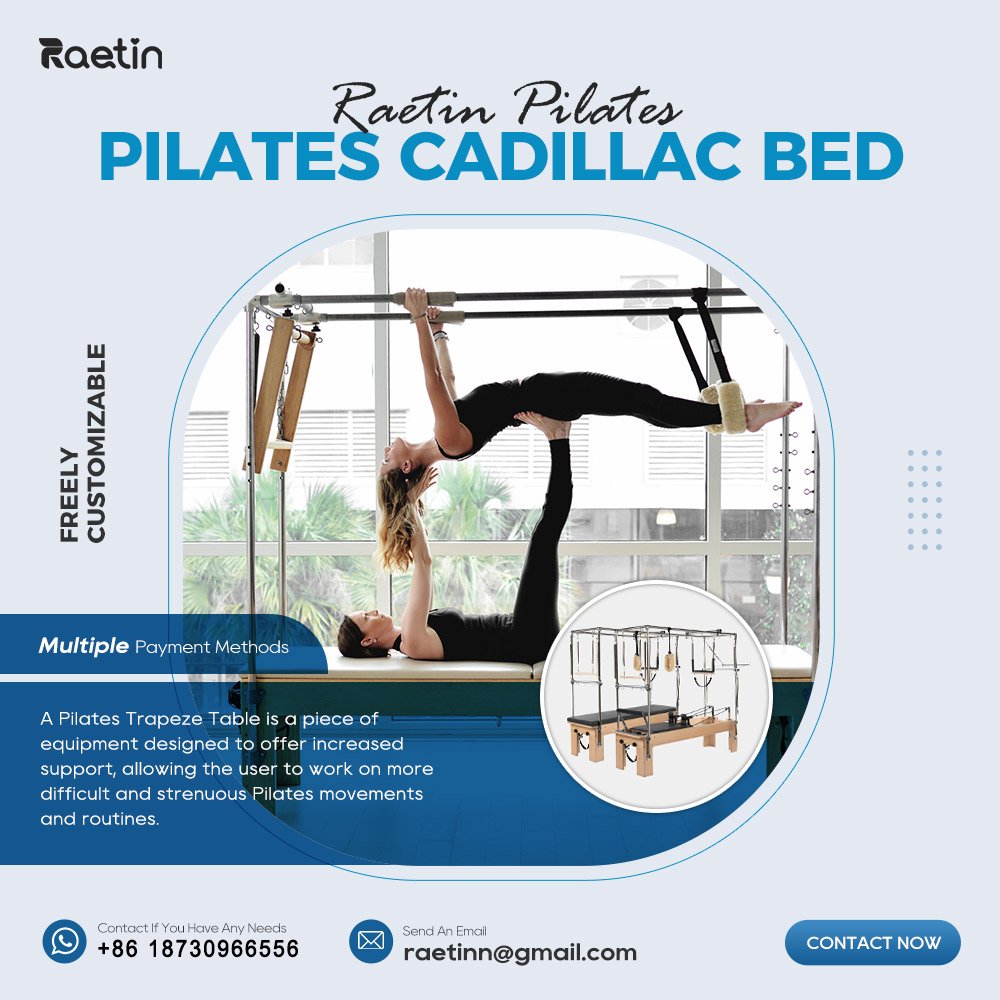 Raetin

Raetin Pilates

PILATES CADILLAC BED

FREELY CUSTOMIZABLE

Multiple Payment Methods

A Pilates Trapeze Table is a piece of equipment designed to offer increased support, allowing the user to work on more difficult and strenuous Pilates movements and routines.

Contact If You Have Any Needs
+86 18730966556

Send An Email
raetinn@gmail.com

CONTACT NOW